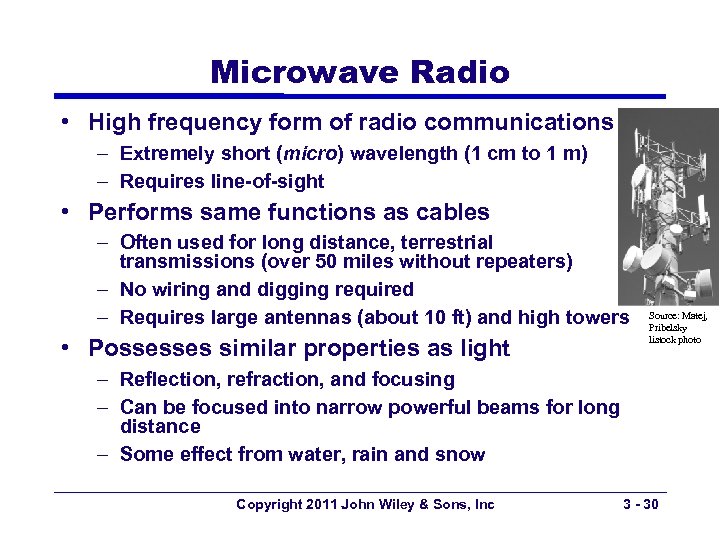 Microwave Radio

• High frequency form of radio communications
– Extremely short (micro) wavelength (1 cm to 1 m)
– Requires line-of-sight
• Performs same functions as cables
– Often used for long distance, terrestrial transmissions (over 50 miles without repeaters)
– No wiring and digging required
– Requires large antennas (about 10 ft) and high towers
• Possesses similar properties as light
– Reflection, refraction, and focusing
– Can be focused into narrow powerful beams for long distance
– Some effect from water, rain and snow

Source: Matej, Pribelsky Iistock photo

Copyright 2011 John Wiley & Sons, Inc 3 - 30